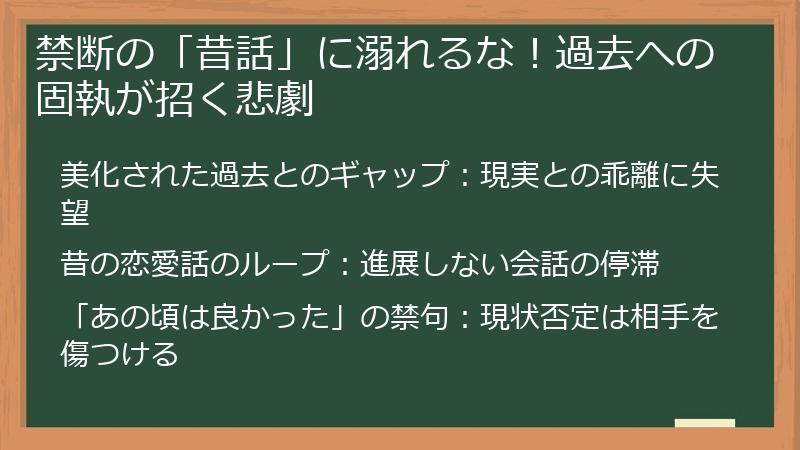 禁断の「昔話」に溺れるな！過去への固執が招く悲劇

美化された過去とのギャップ：現実との乖離に失望

昔の恋愛話のループ：進展しない会話の停滞

「あの頃は良かった」の禁句：現状否定は相手を傷つける